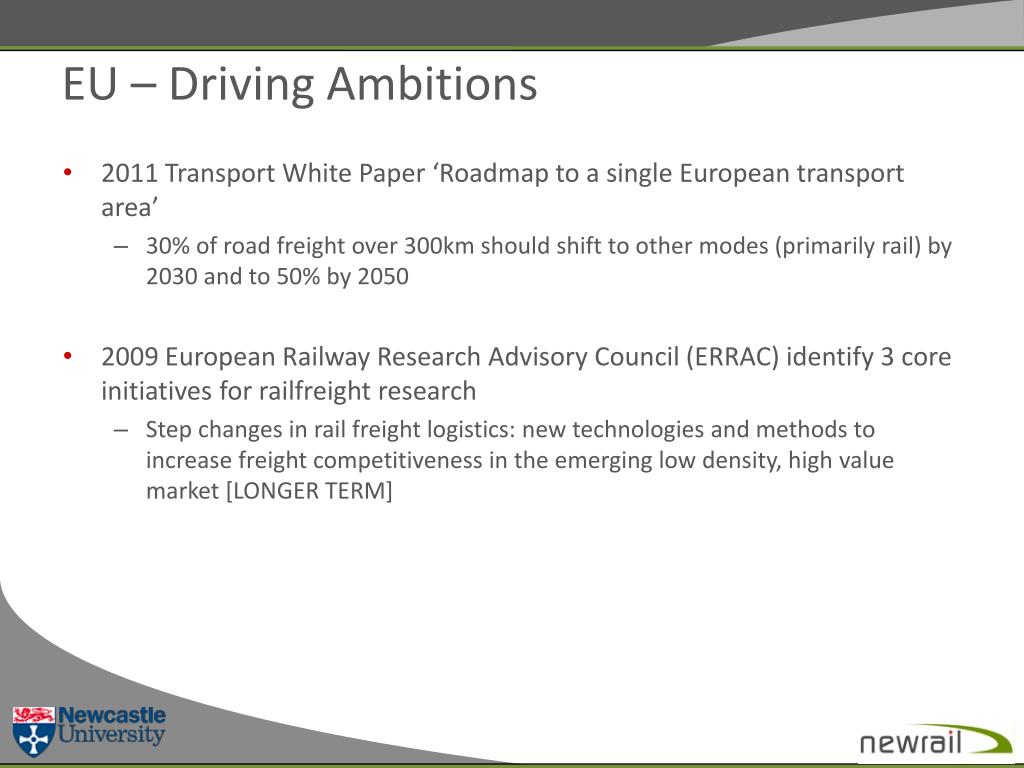 EU – Driving Ambitions

• 2011 Transport White Paper ‘Roadmap to a single European transport area’

– 30% of road freight over 300km should shift to other modes (primarily rail) by 2030 and to 50% by 2050

• 2009 European Railway Research Advisory Council (ERRAC) identify 3 core initiatives for railfreight research

– Step changes in rail freight logistics: new technologies and methods to increase freight competitiveness in the emerging low density, high value market [LONGER TERM]

Newcastle University

newrail